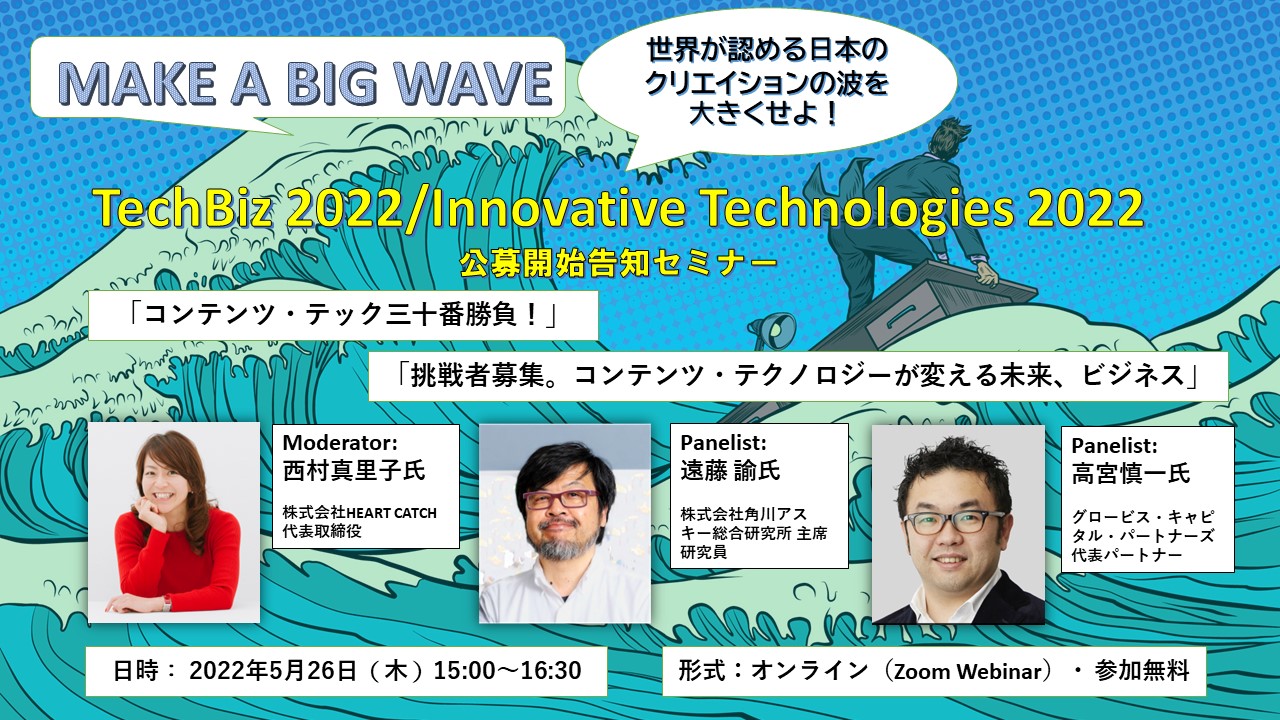 MAKE A BIG WAVE

世界が認める日本のクリエイションの波を大きくせよ！

TechBiz 2022/Innovative Technologies 2022

公募開始告知セミナー

「コンテンツ・テック三十番勝負！」

「挑戦者募集。コンテンツ・テクノロジーが変える未来、ビジネス」

Moderator:
西村真里子氏
株式会社HEART CATCH 代表取締役

Panelist:
遠藤 諭氏
株式会社角川アスキー総合研究所 主席研究員

Panelist:
高宮慎一氏
グロービス・キャピタル・パートナーズ 代表パートナー

日時： 2022年5月26日（木）15:00～16:30

形式：オンライン（Zoom Webinar）・参加無料